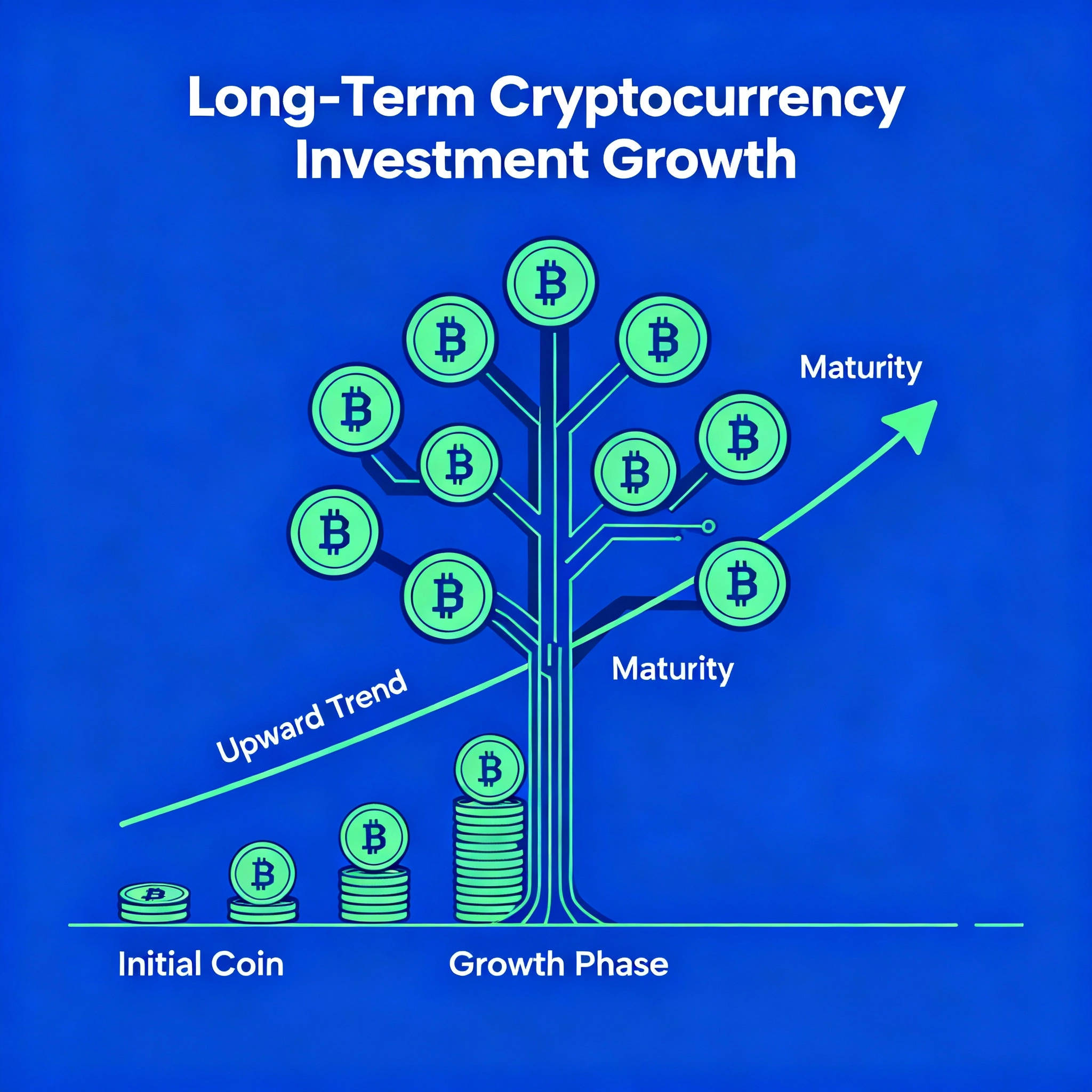 Long-Term Cryptocurrency Investment Growth

Maturity

Maturity

Upward Trend

Initial Coin

Growth Phase